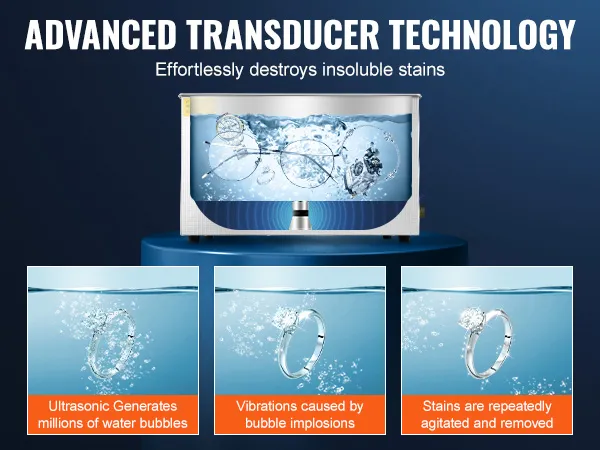 ADVANCED TRANSDUCER TECHNOLOGY

Effortlessly destroys insoluble stains

Ultrasonic Generates millions of water bubbles

Vibrations caused by bubble implosions

Stains are repeatedly agitated and removed